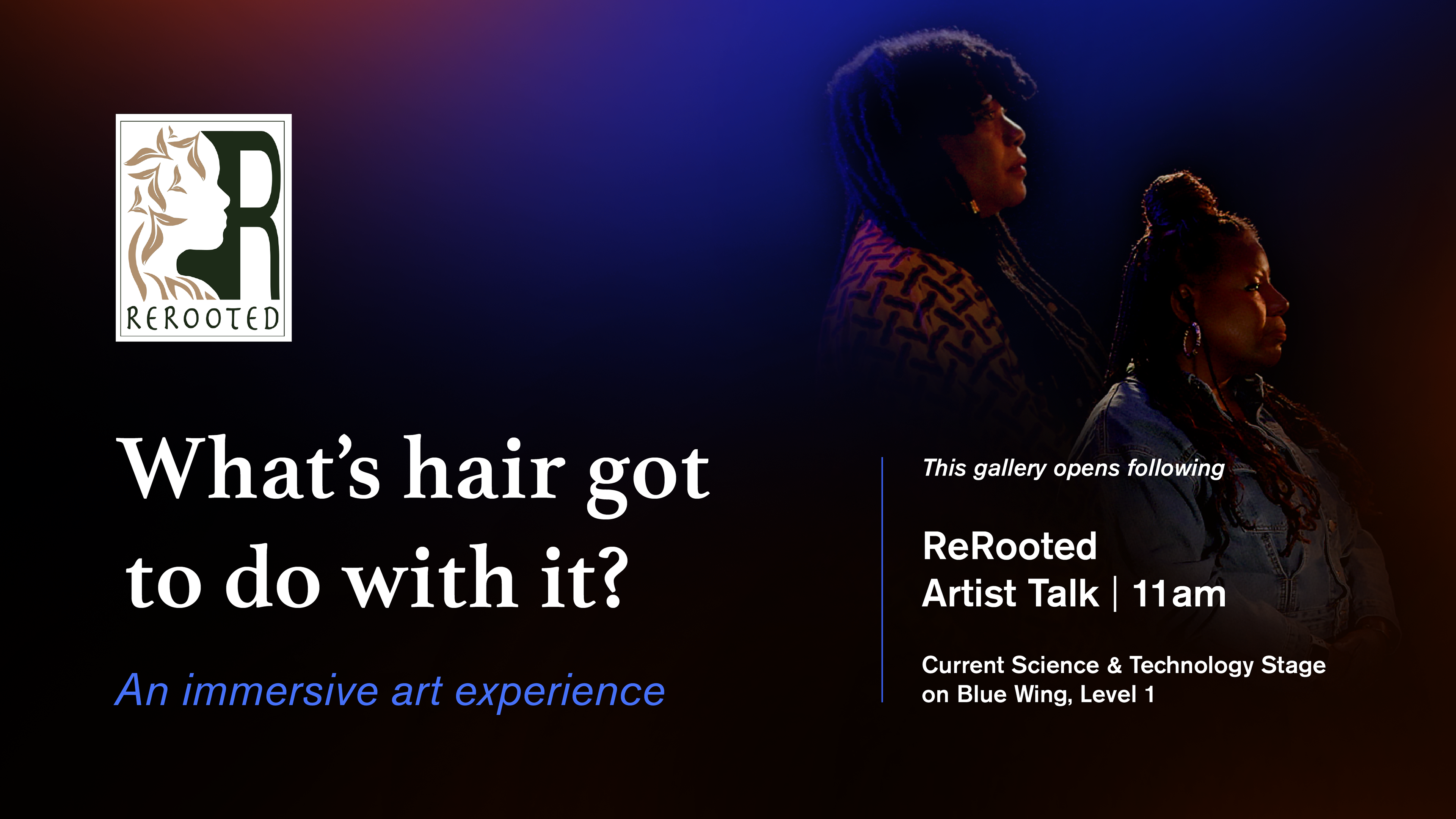 R
REROOTED

What's hair got to do with it?

An immersive art experience

This gallery opens following

ReRooted
Artist Talk | 11am

Current Science & Technology Stage on Blue Wing, Level 1